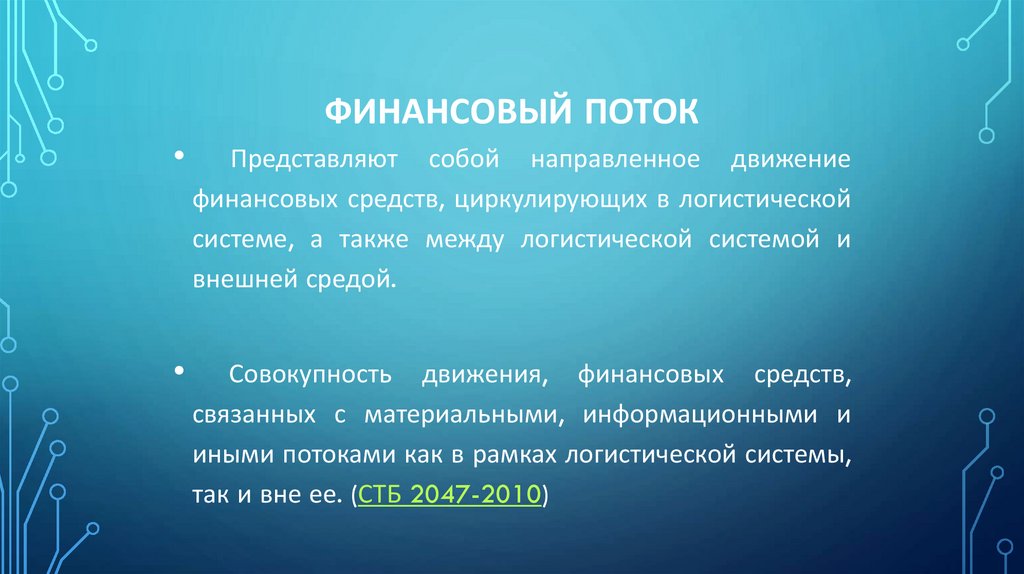 ФИНАНСОВЫЙ ПОТОК

• Представляют собой направленное движение финансовых средств, циркулирующих в логистической системе, а также между логистической системой и внешней средой.

• Совокупность движения, финансовых средств, связанных с материальными, информационными и иными потоками как в рамках логистической системы, так и вне ее. (СТБ 2047-2010)